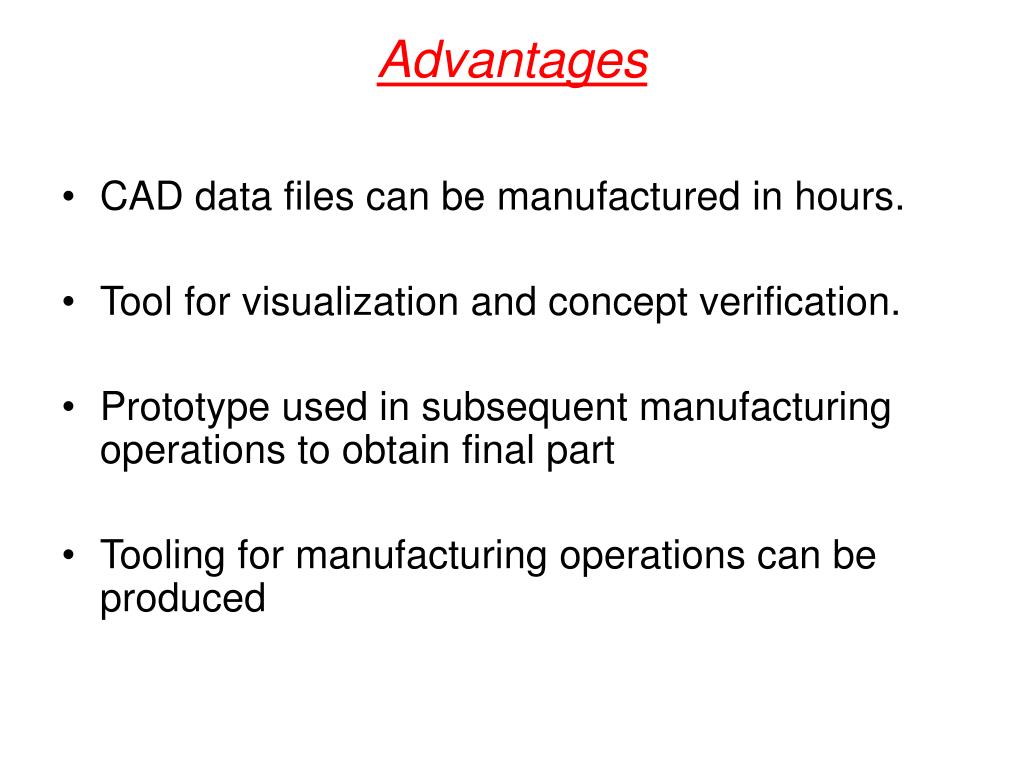 Advantages

• CAD data files can be manufactured in hours.

• Tool for visualization and concept verification.

• Prototype used in subsequent manufacturing operations to obtain final part

• Tooling for manufacturing operations can be produced